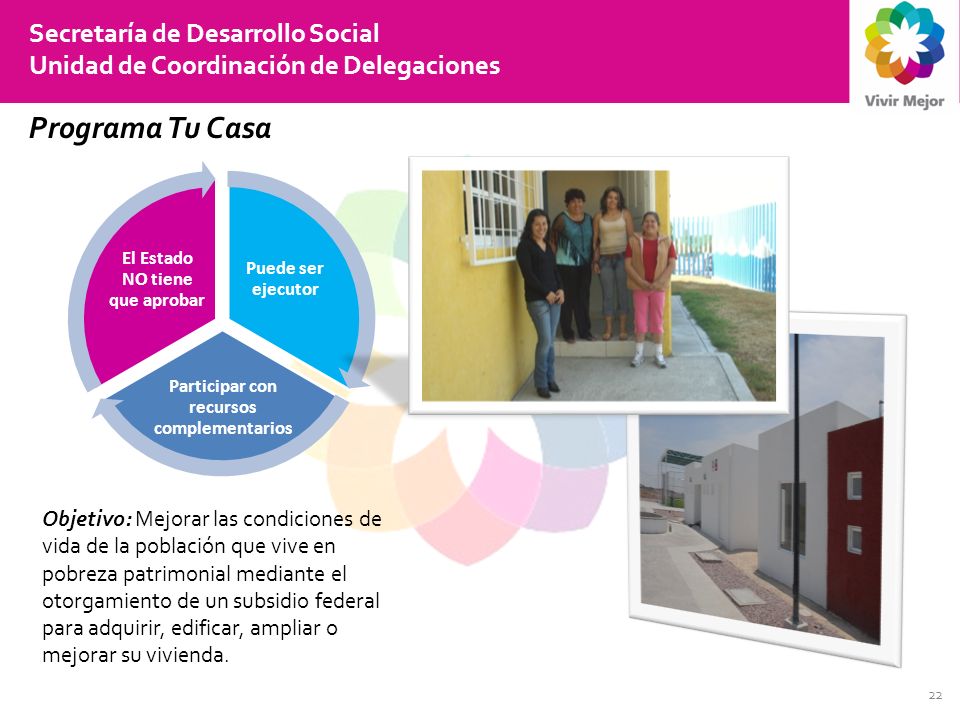 Secretaría de Desarrollo Social
Unidad de Coordinación de Delegaciones

Vivir Mejor

Programa Tu Casa

El Estado NO tiene que aprobar

Puede ser ejecutor

Participar con recursos complementarios

Objetivo: Mejorar las condiciones de vida de la población que vive en pobreza patrimonial mediante el otorgamiento de un subsidio federal para adquirir, edificar, ampliar o mejorar su vivienda.

22